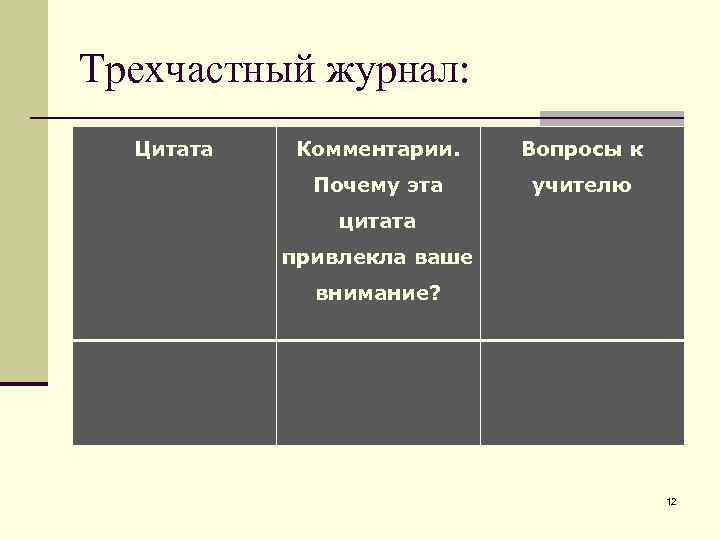 Трехчастный журнал:

| Цитата | Комментарии. Почему эта цитата привлекла ваше внимание? | Вопросы к учителю |
|---|---|---|
| | | |

12